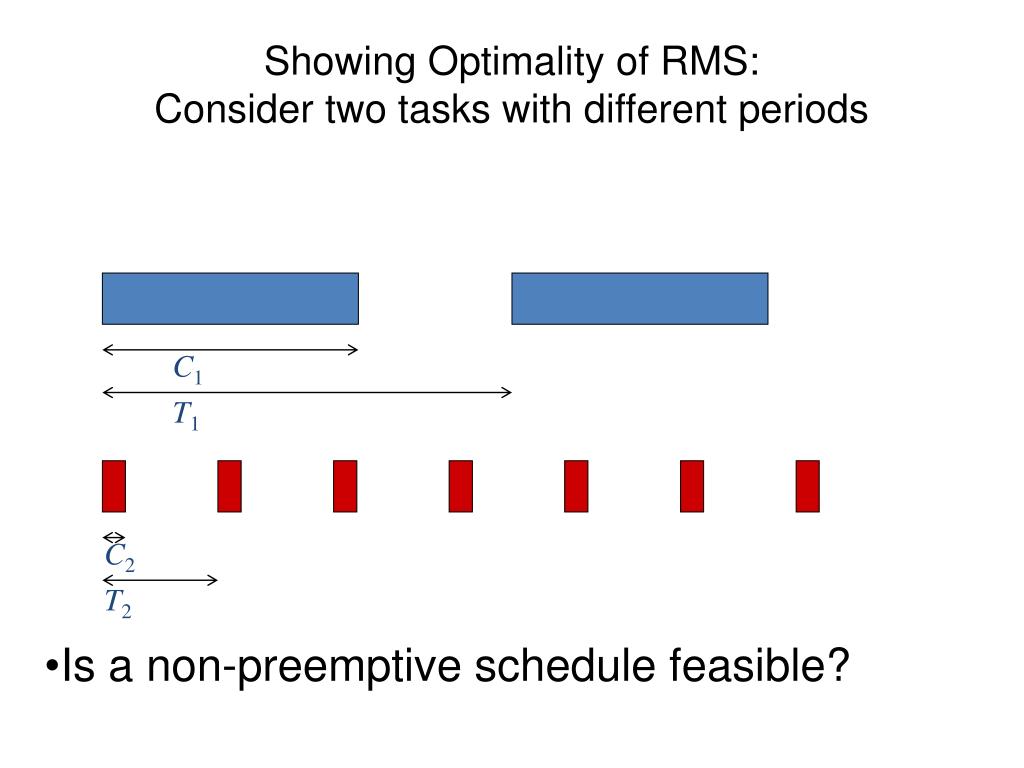 Showing Optimality of RMS:
Consider two tasks with different periods

$C_1$

$T_1$

$C_2$

$T_2$

•Is a non-preemptive schedule feasible?